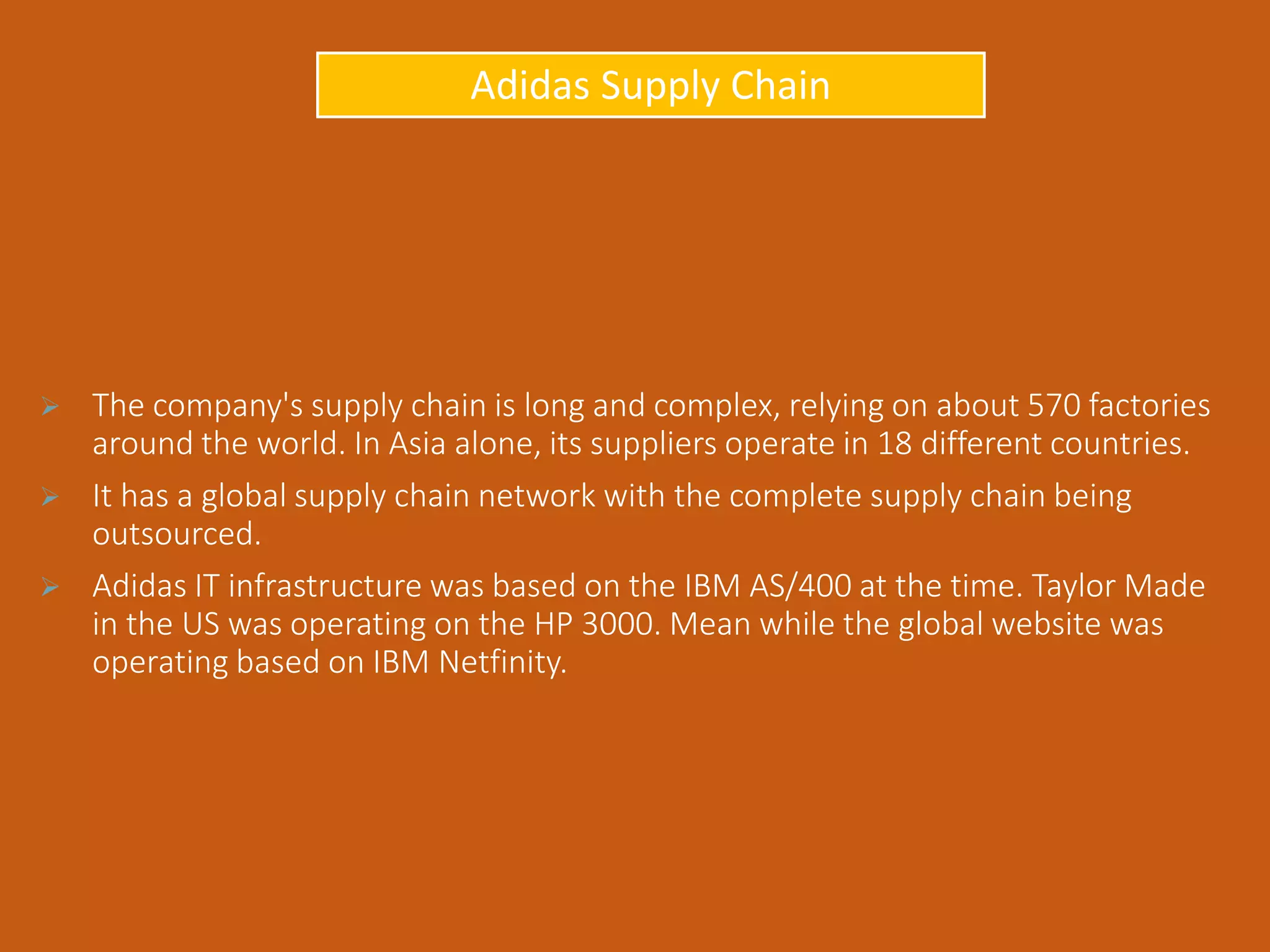 Adidas Supply Chain

➢ The company's supply chain is long and complex, relying on about 570 factories around the world. In Asia alone, its suppliers operate in 18 different countries.

➢ It has a global supply chain network with the complete supply chain being outsourced.

➢ Adidas IT infrastructure was based on the IBM AS/400 at the time. Taylor Made in the US was operating on the HP 3000. Mean while the global website was operating based on IBM Netfinity.